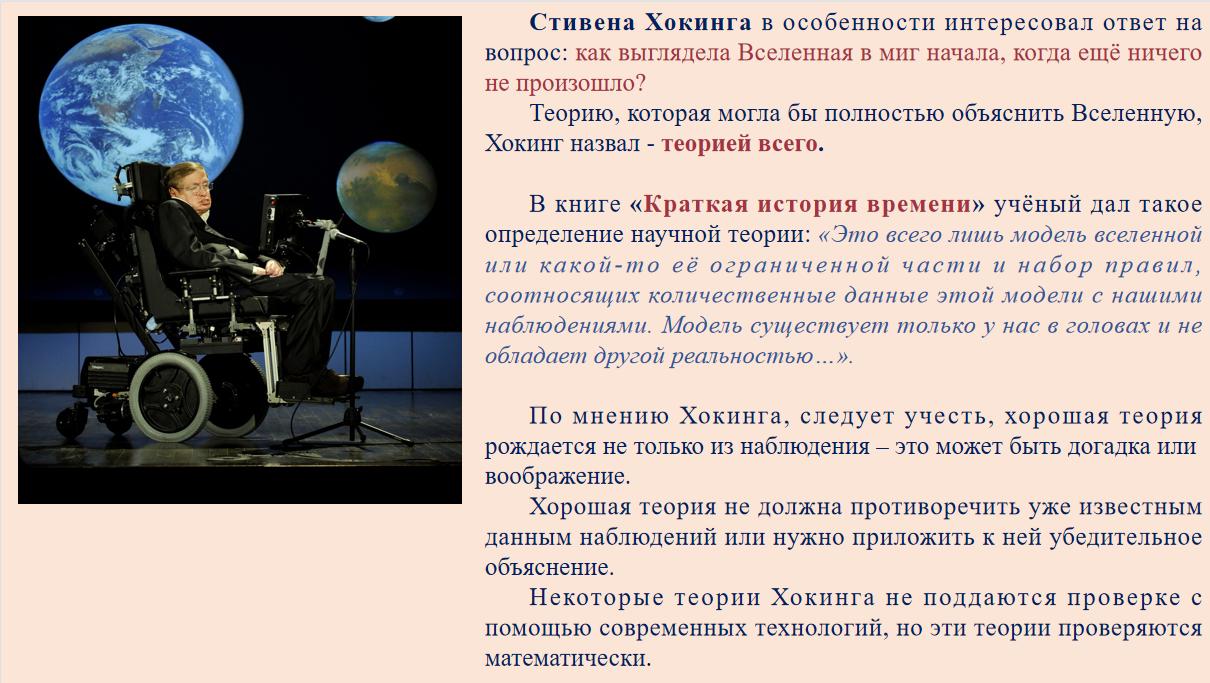 Стивена Хокинга в особенности интересовал ответ на вопрос: как выглядела Вселенная в миг начала, когда ещё ничего не произошло?

Теорию, которая могла бы полностью объяснить Вселенную, Хокинг назвал - теорией всего.

В книге «Краткая история времени» учёный дал такое определение научной теории: «Это всего лишь модель вселенной или какой-то её ограниченной части и набор правил, соотносящих количественные данные этой модели с нашими наблюдениями. Модель существует только у нас в головах и не обладает другой реальностью…».

По мнению Хокинга, следует учесть, хорошая теория рождается не только из наблюдения – это может быть догадка или воображение.

Хорошая теория не должна противоречить уже известным данным наблюдений или нужно приложить к ней убедительное объяснение.

Некоторые теории Хокинга не поддаются проверке с помощью современных технологий, но эти теории проверяются математически.